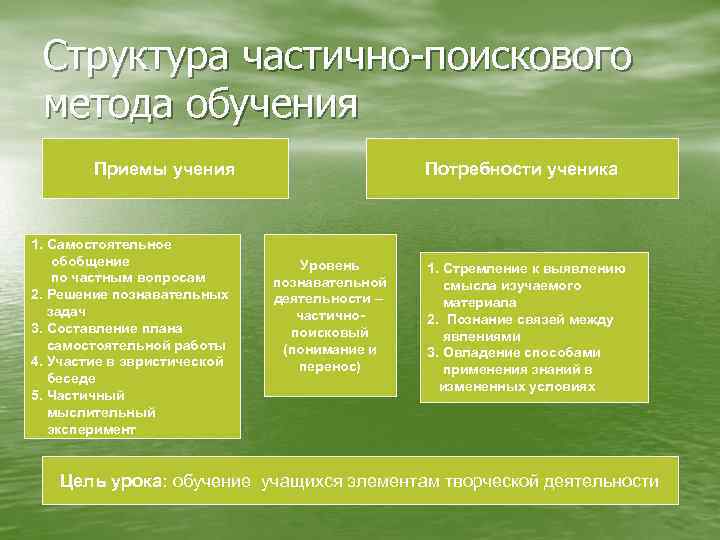 Структура частично-поискового метода обучения

Приемы учения

Потребности ученика

1. Самостоятельное обобщение по частным вопросам
2. Решение познавательных задач
3. Составление плана самостоятельной работы
4. Участие в эвристической беседе
5. Частичный мыслительный эксперимент

Уровень познавательной деятельности – частично-поисковый (понимание и перенос)

1. Стремление к выявлению смысла изучаемого материала
2. Познание связей между явлениями
3. Овладение способами применения знаний в измененных условиях

Цель урока: обучение учащихся элементам творческой деятельности